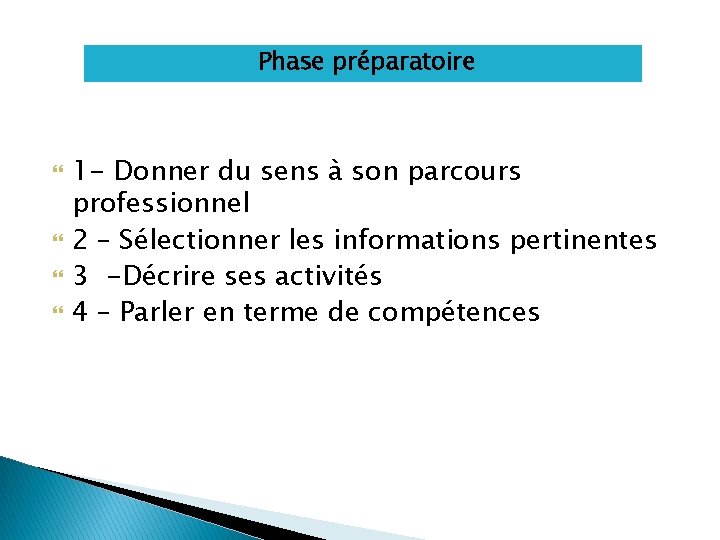 Phase préparatoire

1- Donner du sens à son parcours professionnel
2 – Sélectionner les informations pertinentes
3 -Décrire ses activités
4 – Parler en terme de compétences